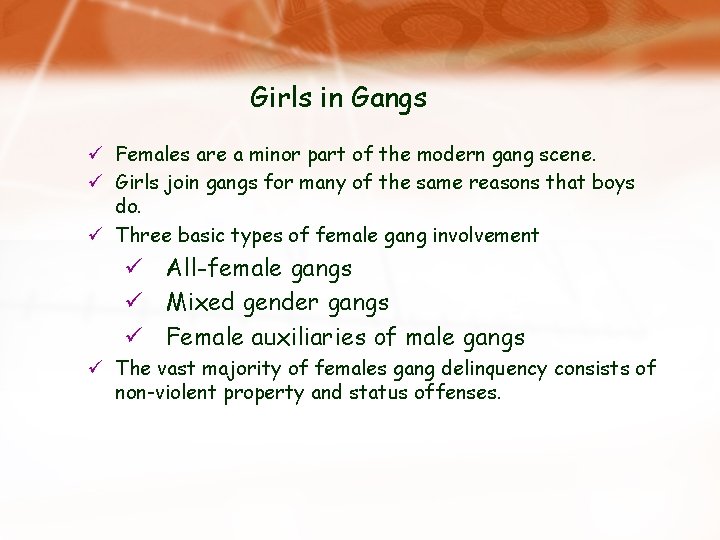 Girls in Gangs

✓ Females are a minor part of the modern gang scene.
✓ Girls join gangs for many of the same reasons that boys do.
✓ Three basic types of female gang involvement
  ✓ All-female gangs
  ✓ Mixed gender gangs
  ✓ Female auxiliaries of male gangs
✓ The vast majority of females gang delinquency consists of non-violent property and status offenses.